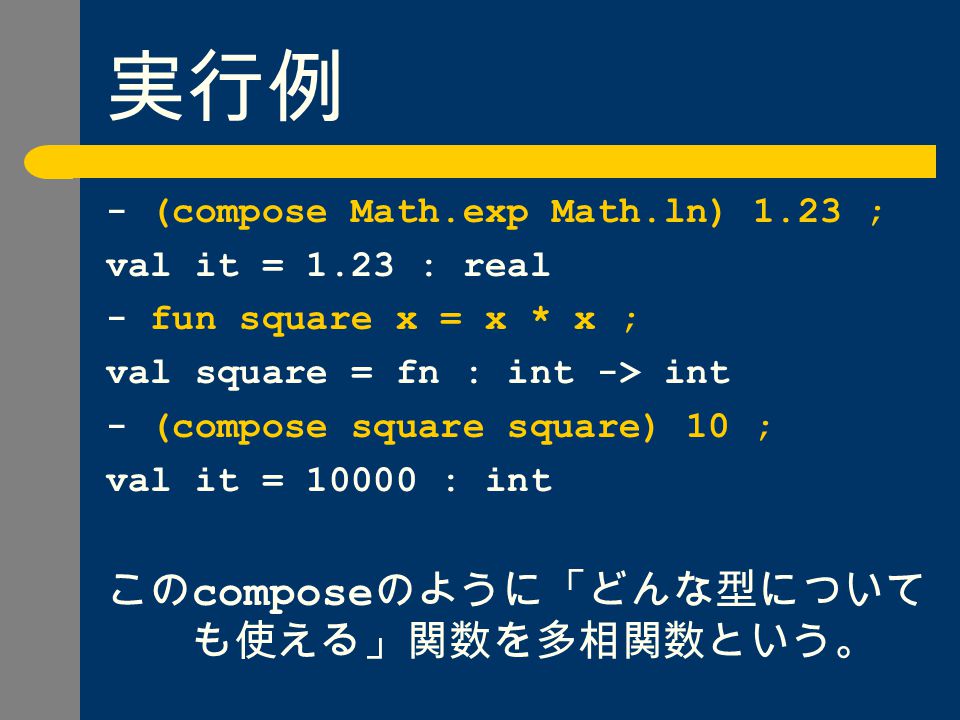 実行例

- (compose Math.exp Math.ln) 1.23 ;
val it = 1.23 : real
- fun square x = x * x ;
val square = fn : int -> int
- (compose square square) 10 ;
val it = 10000 : int

このcomposeのように「どんな型についても使える」関数を多相関数という。